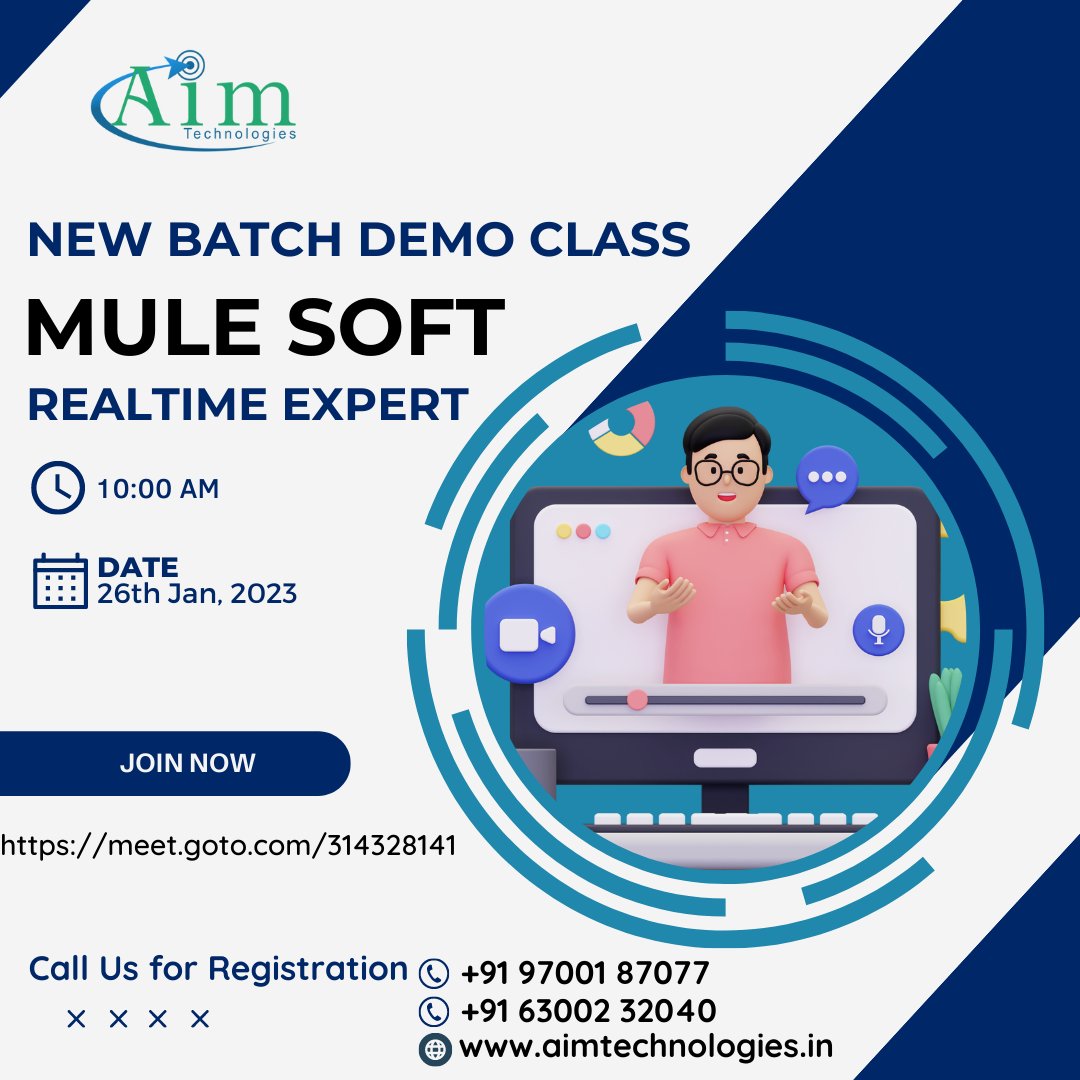 Aim
Technologies

NEW BATCH DEMO CLASS

MULE SOFT

REALTIME EXPERT

10:00 AM

DATE
26th Jan, 2023

JOIN NOW

https://meet.goto.com/314328141

Call Us for Registration

× × × ×

+91 97001 87077
+91 63002 32040
www.aimtechnologies.in